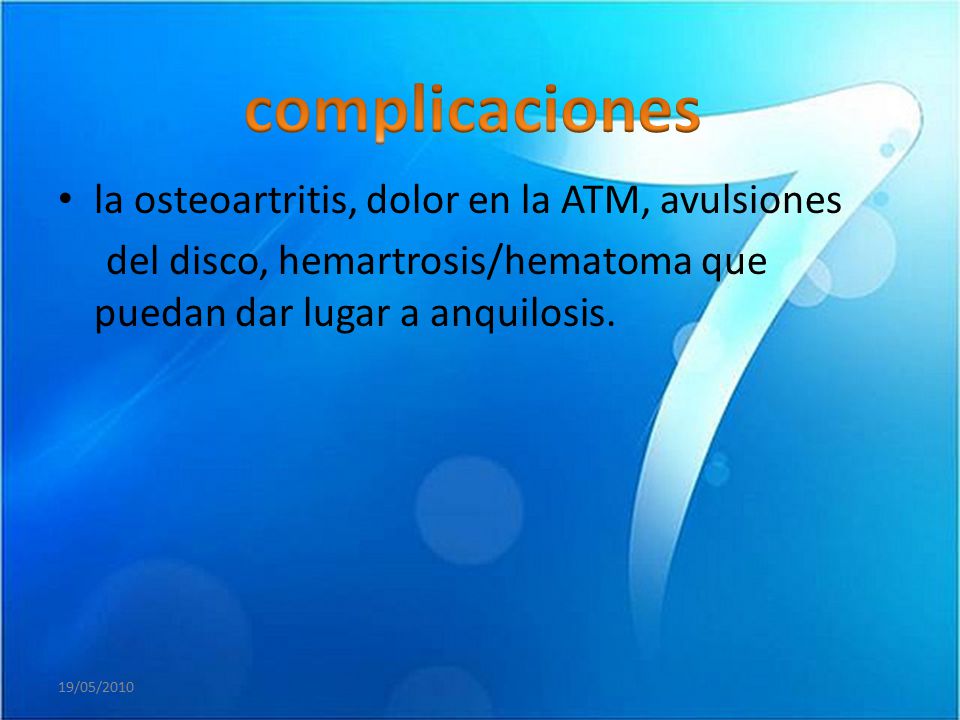 complicaciones

• la osteoartritis, dolor en la ATM, avulsiones del disco, hemartrosis/hematoma que puedan dar lugar a anquilosis.

19/05/2010